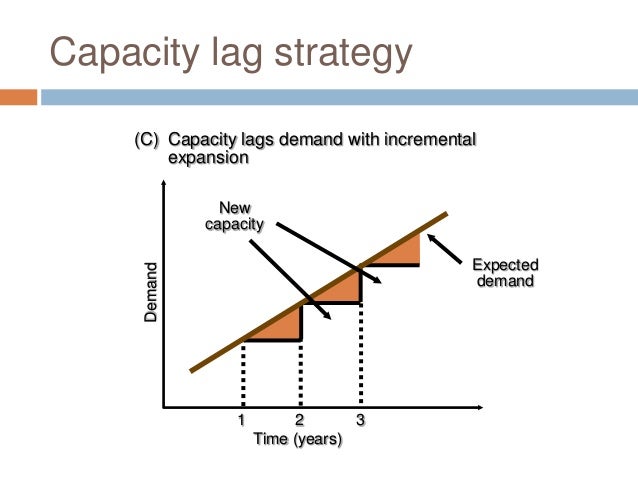 Capacity lag strategy

(C) Capacity lags demand with incremental expansion

New capacity

Expected demand

Demand

1
2
3
Time (years)